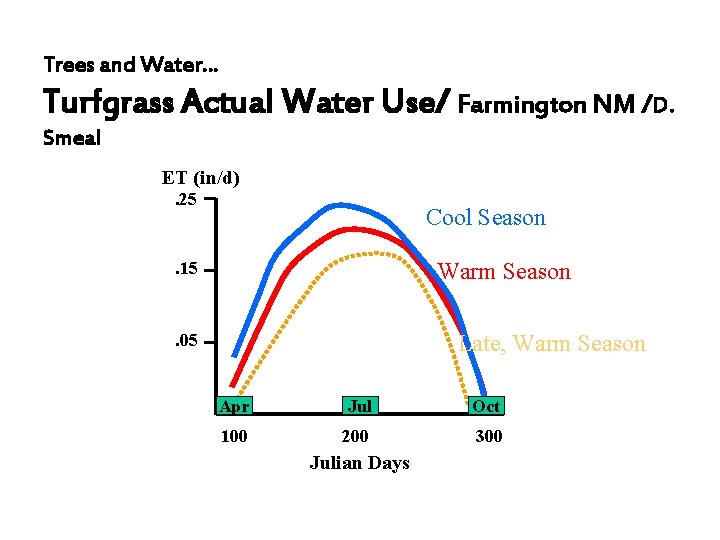 Trees and Water...

Turfgrass Actual Water Use/ Farmington NM /D. Smeal

ET (in/d)

.25

.15

.05

Cool Season

Warm Season

Late, Warm Season

Apr

Jul

Oct

100

200

300

Julian Days